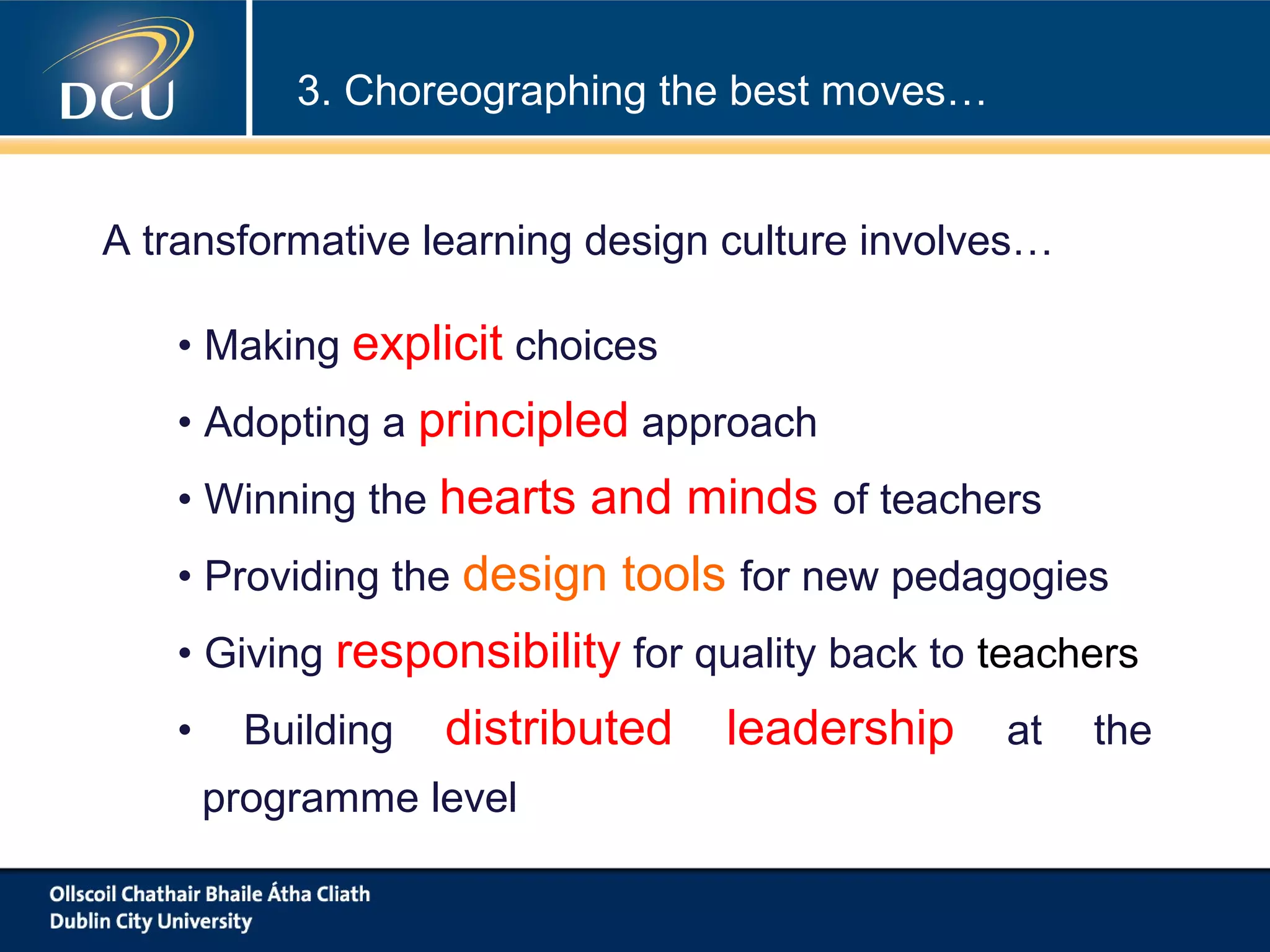 DCU

3. Choreographing the best moves…

A transformative learning design culture involves…

• Making explicit choices
• Adopting a principled approach
• Winning the hearts and minds of teachers
• Providing the design tools for new pedagogies
• Giving responsibility for quality back to teachers
• Building distributed leadership at the programme level

Ollscoil Chathair Bhaile Átha Cliath
Dublin City University